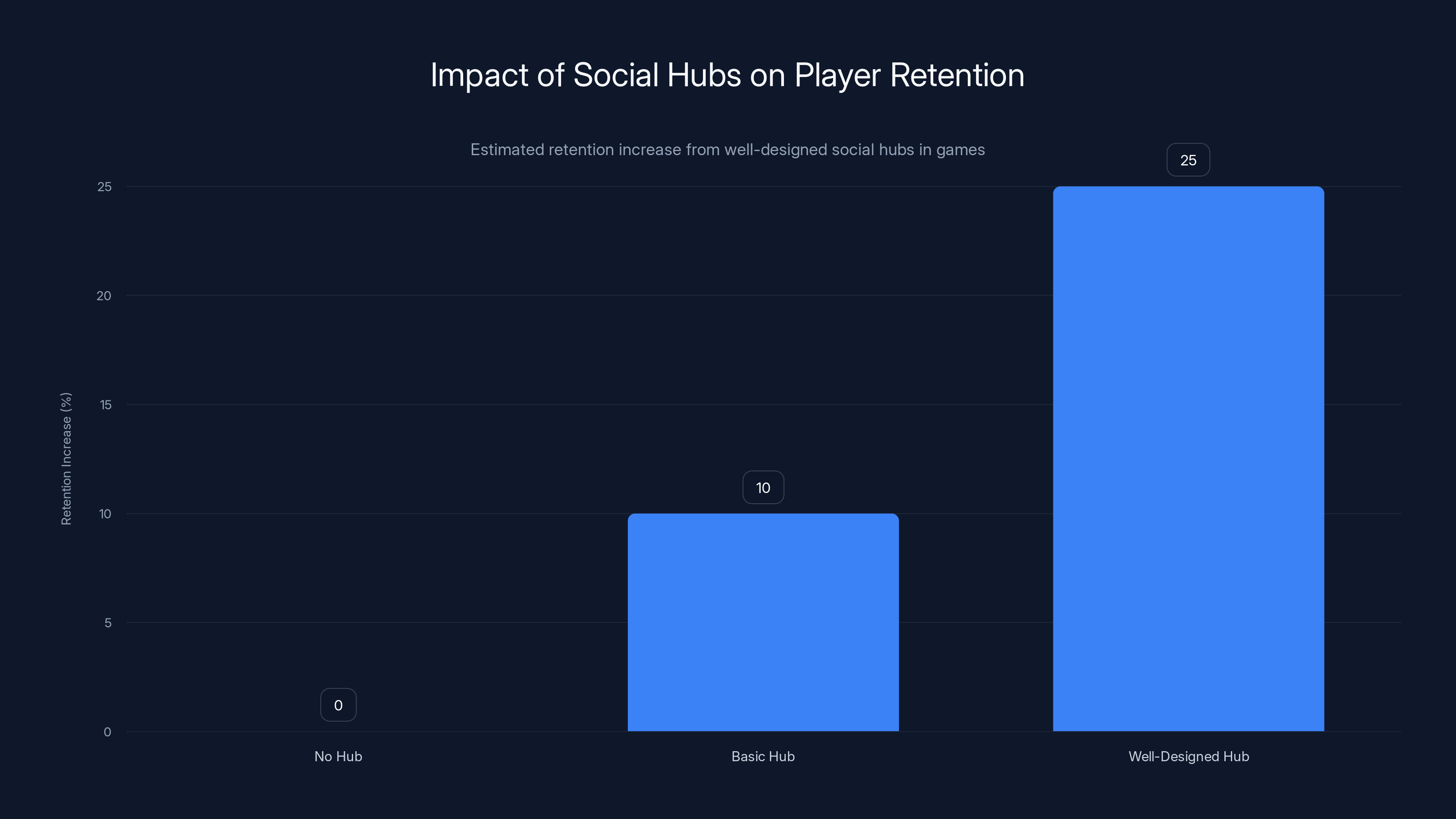 Impact of Social Hubs on Player Retention

Estimated retention increase from well-designed social hubs in games

Retention Increase (%)

25
20
15
10
5
0

0
10
25

No Hub
Basic Hub
Well-Designed Hub